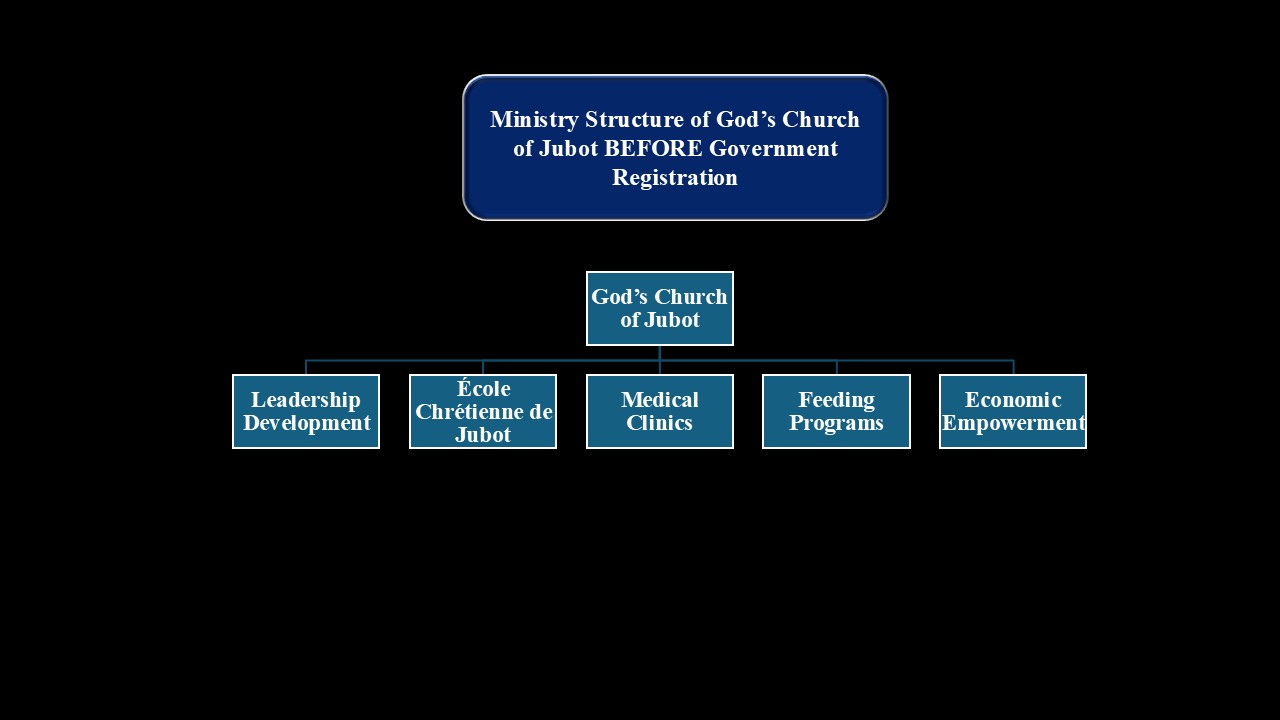 Ministry Structure of God's Church of Jubot BEFORE Government Registration

God's Church of Jubot

Leadership Development

École Chrétienne de Jubot

Medical Clinics

Feeding Programs

Economic Empowerment